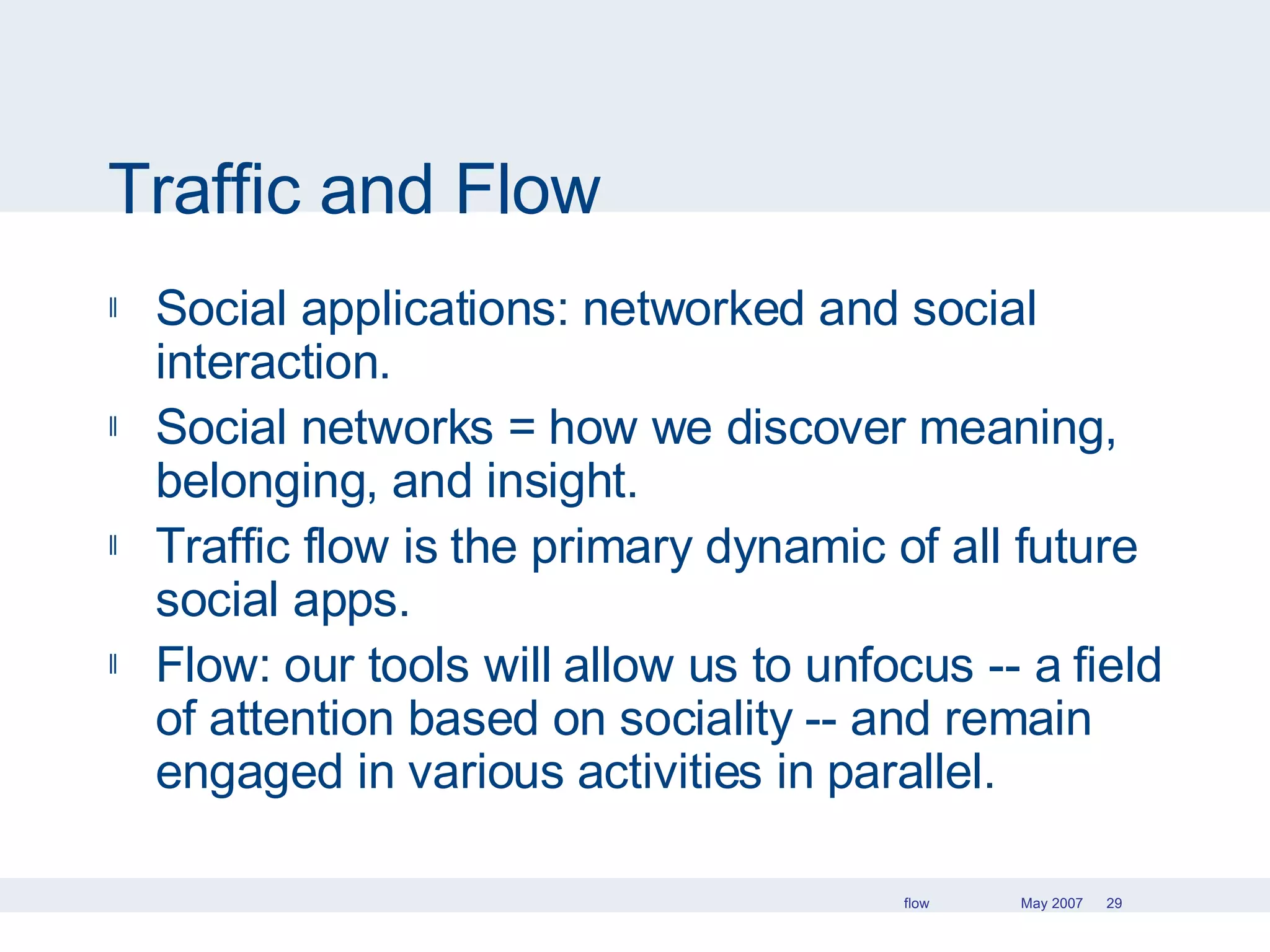 Traffic and Flow

- Social applications: networked and social interaction.
- Social networks = how we discover meaning, belonging, and insight.
- Traffic flow is the primary dynamic of all future social apps.
- Flow: our tools will allow us to unfocus -- a field of attention based on sociality -- and remain engaged in various activities in parallel.

flow May 2007 29